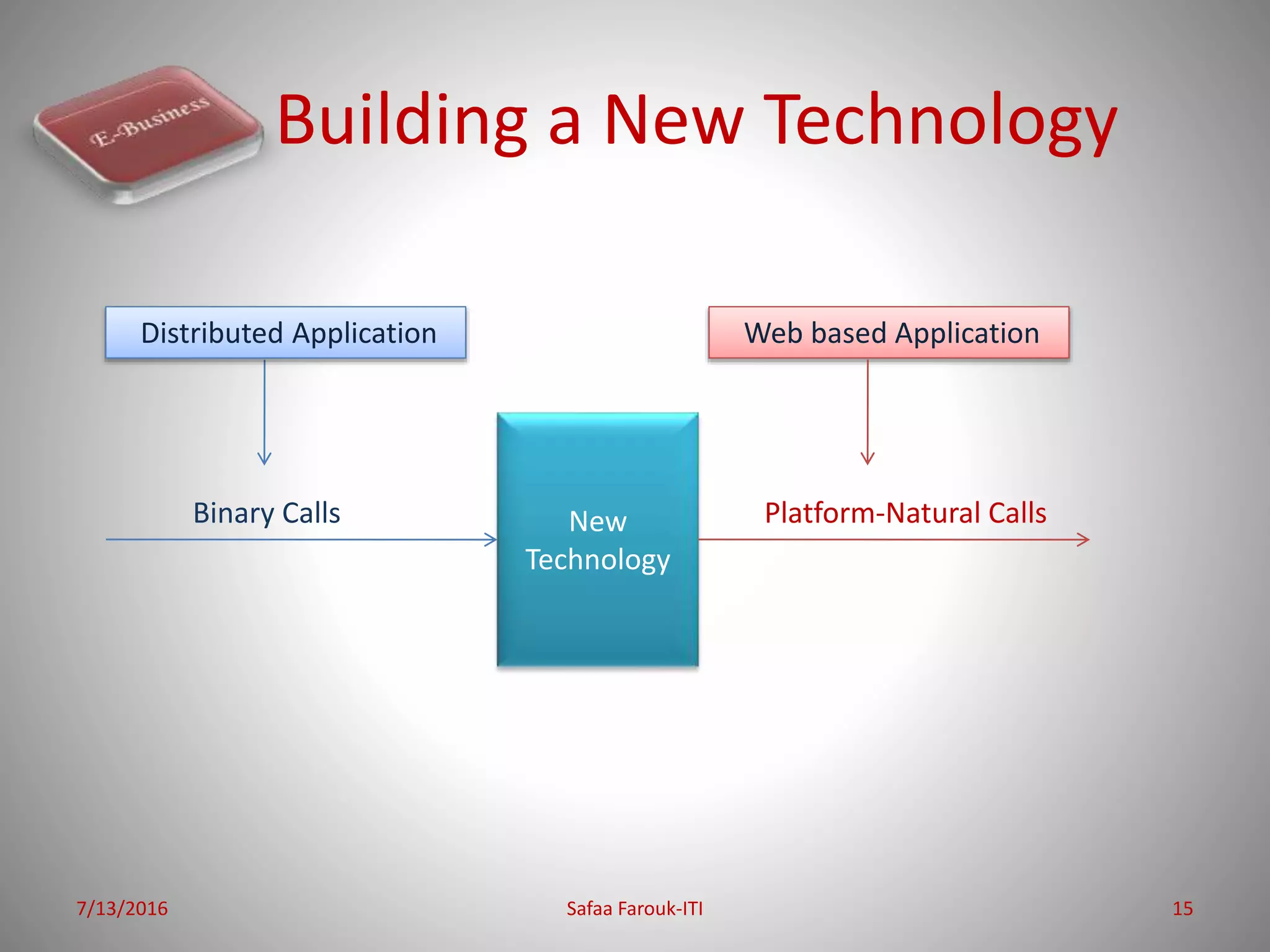 E-Business

Building a New Technology

Distributed Application

Web based Application

Binary Calls

New Technology

Platform-Natural Calls

7/13/2016

Safaa Farouk-ITI

15